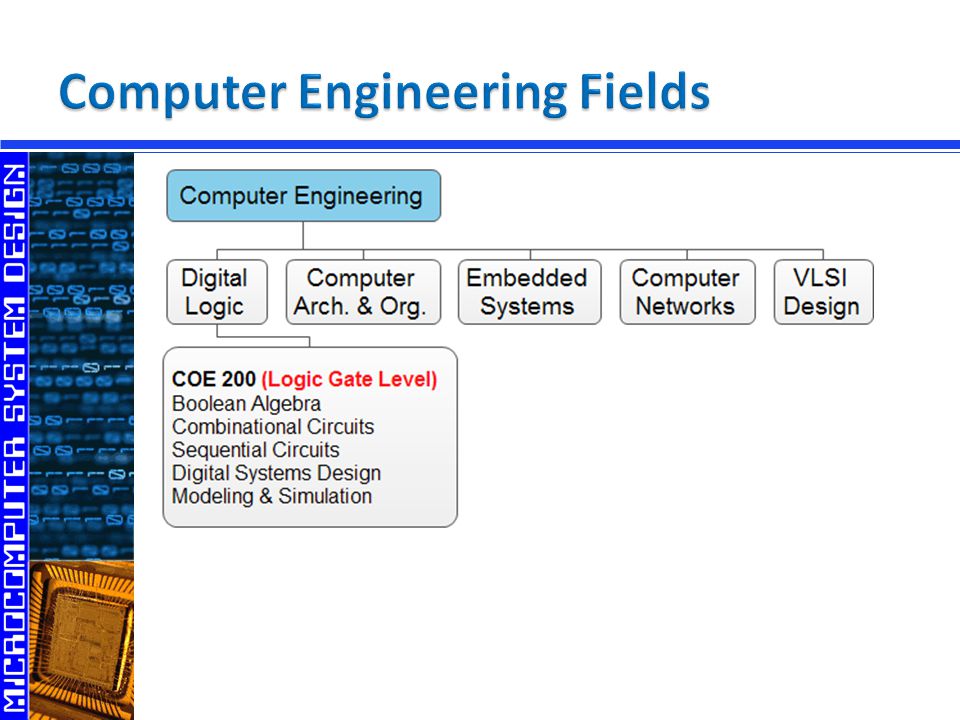 Computer Engineering Fields

MICROCOMPUTER SYSTEM DESIGN

Computer Engineering

Digital Logic

Computer Arch. & Org.

Embedded Systems

Computer Networks

VLSI Design

COE 200 (Logic Gate Level)
Boolean Algebra
Combinational Circuits
Sequential Circuits
Digital Systems Design
Modeling & Simulation